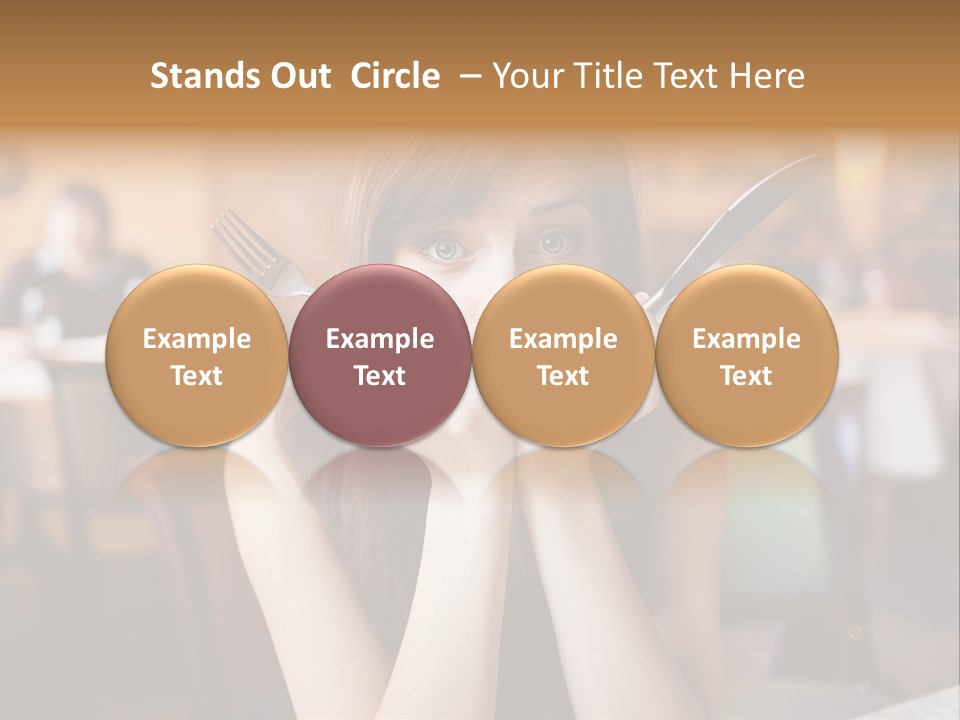 Stands Out Circle – Your Title Text Here

Example Text

Example Text

Example Text

Example Text